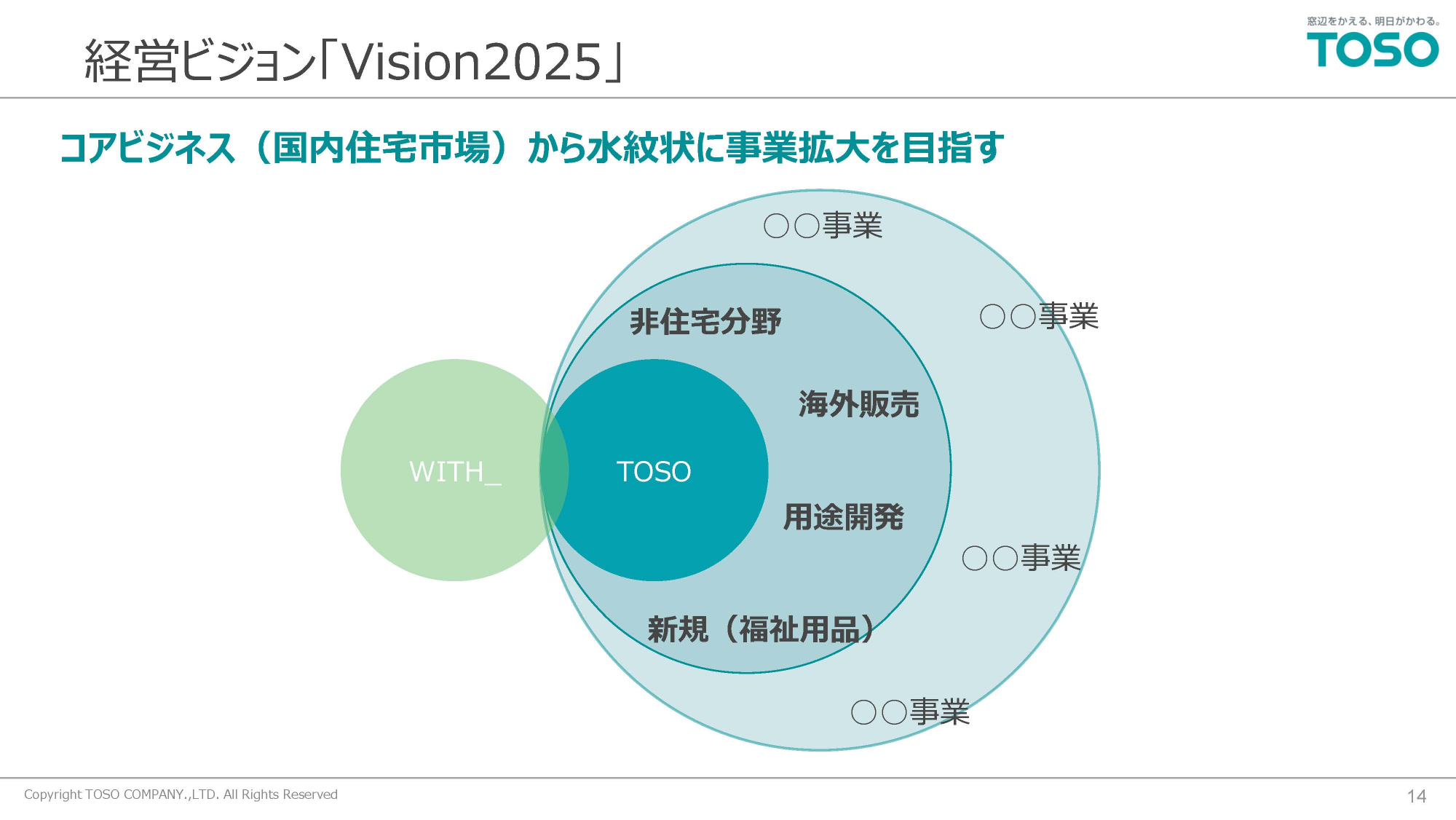 経営ビジョン「Vision2025」

窓辺をかえる、明日がかわる。
TOSO

コアビジネス（国内住宅市場）から水紋状に事業拡大を目指す

○○事業

非住宅分野

○○事業

海外販売

WITH_

TOSO

用途開発

○○事業

新規（福祉用品）

○○事業

Copyright TOSO COMPANY.,LTD. All Rights Reserved

14